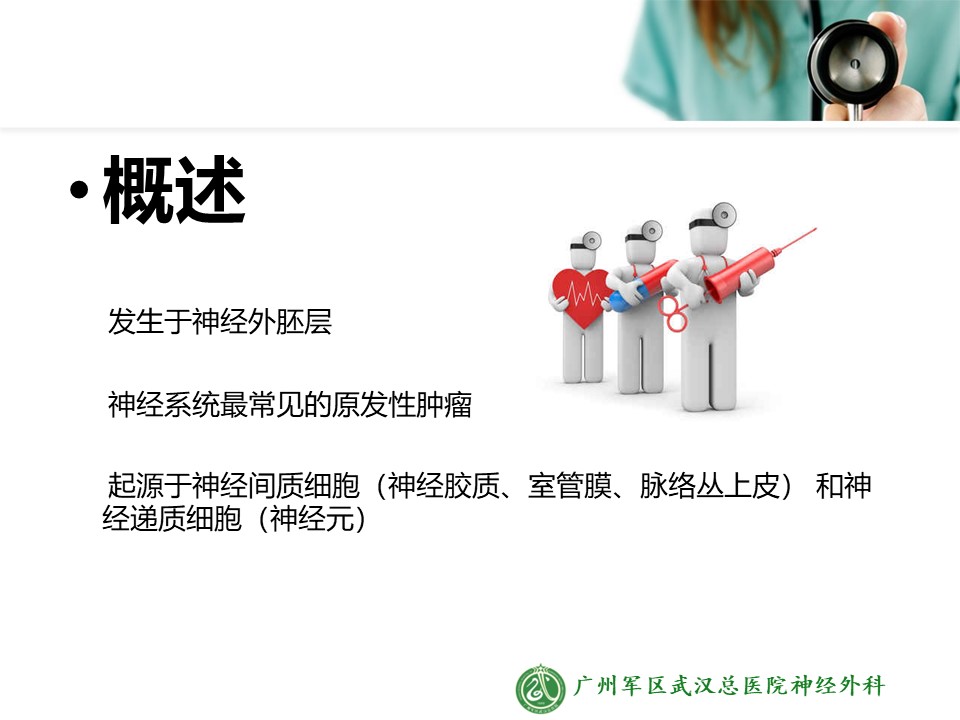 • 概述

发生于神经外胚层

神经系统最常见的原发性肿瘤

起源于神经间质细胞（神经胶质、室管膜、脉络丛上皮） 和神经递质细胞（神经元）

广州军区武汉总医院神经外科